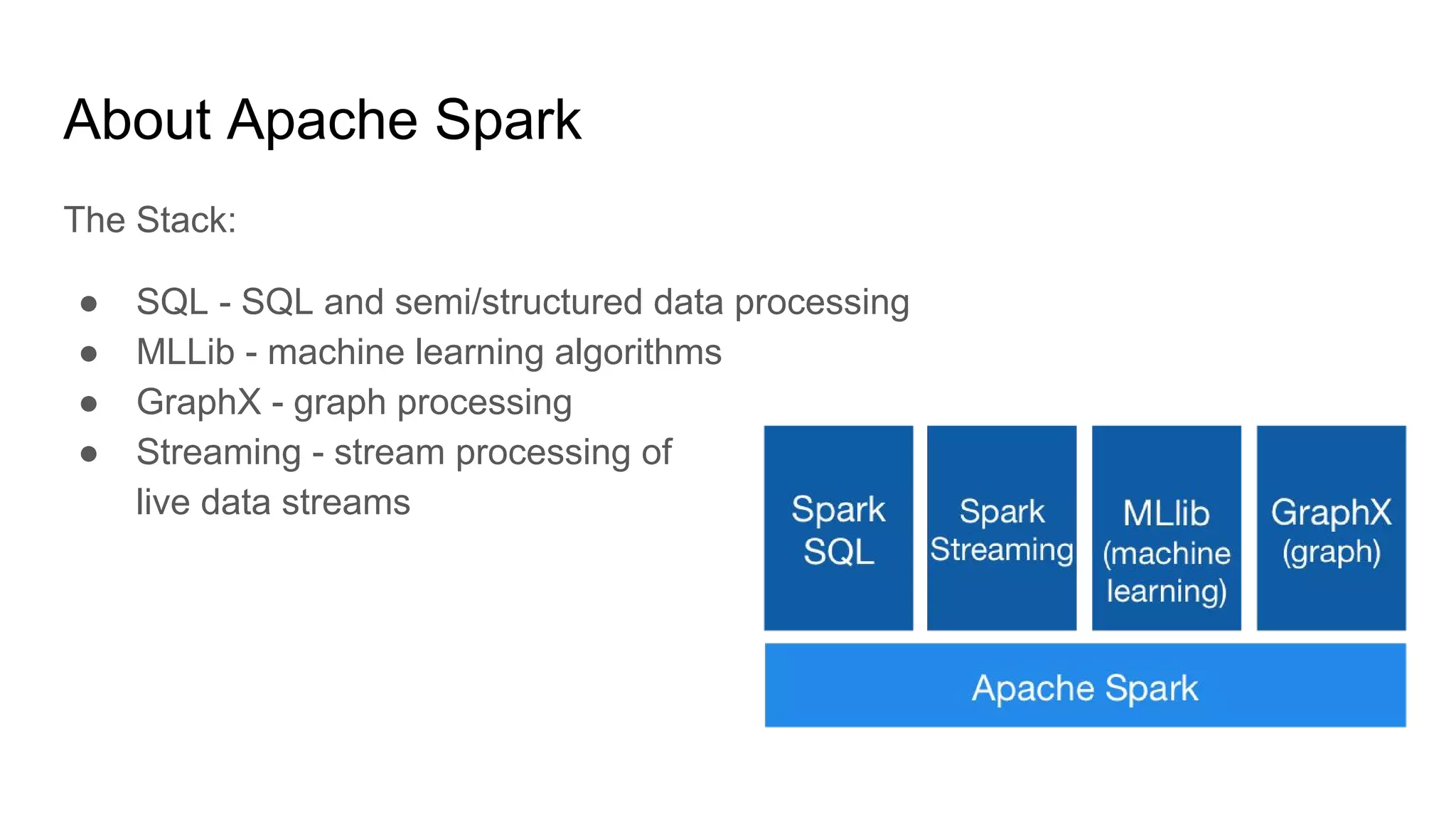 About Apache Spark

The Stack:

● SQL - SQL and semi/structured data processing
● MLLib - machine learning algorithms
● GraphX - graph processing
● Streaming - stream processing of live data streams

Spark SQL

Spark Streaming

MLlib (machine learning)

GraphX (graph)

Apache Spark